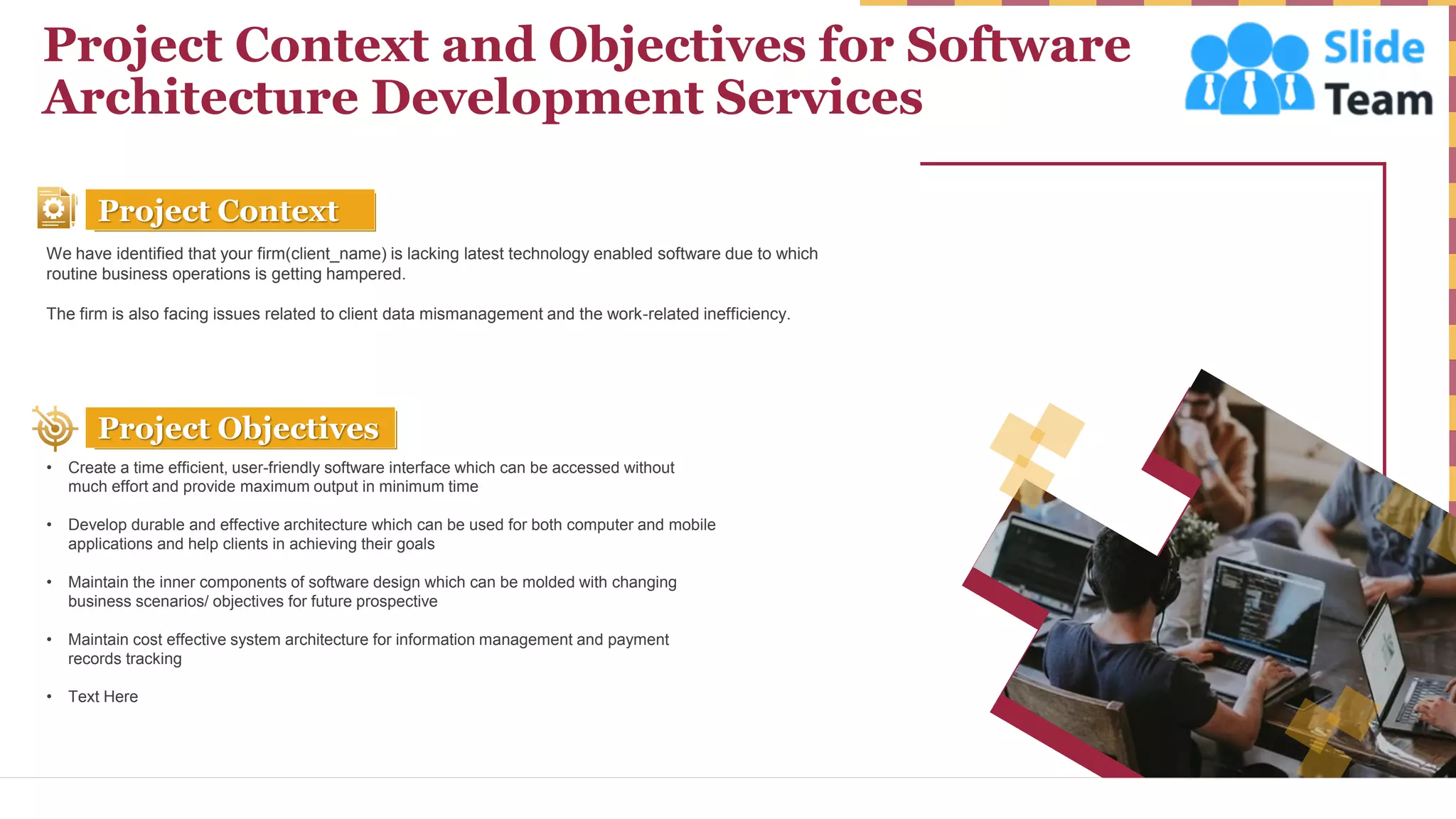 Project Context and Objectives for Software Architecture Development Services

Slide Team

Project Context

We have identified that your firm(client_name) is lacking latest technology enabled software due to which routine business operations is getting hampered.

The firm is also facing issues related to client data mismanagement and the work-related inefficiency.

Project Objectives

• Create a time efficient, user-friendly software interface which can be accessed without much effort and provide maximum output in minimum time

• Develop durable and effective architecture which can be used for both computer and mobile applications and help clients in achieving their goals

• Maintain the inner components of software design which can be molded with changing business scenarios/ objectives for future prospective

• Maintain cost effective system architecture for information management and payment records tracking

• Text Here